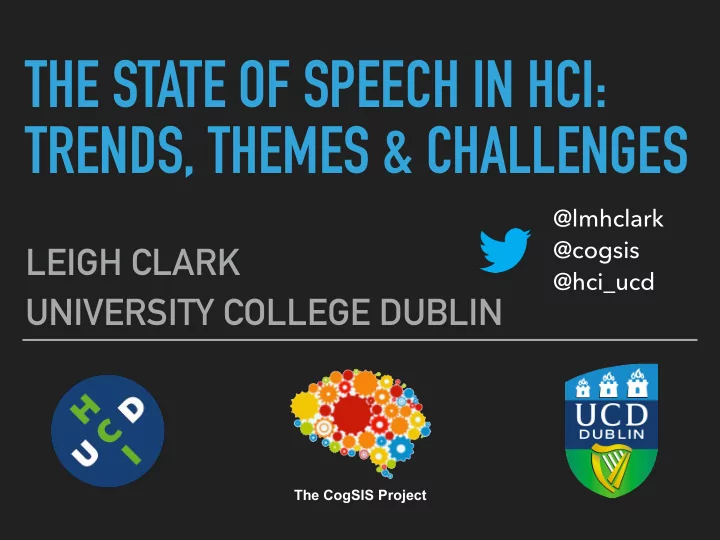 THE STATE OF SPEECH IN HCI: TRENDS, THEMES & CHALLENGES

LEIGH CLARK
UNIVERSITY COLLEGE DUBLIN

@lmhclark
@cogsis
@hci_ucd

HCI UCD

The CogSIS Project

UCD DUBLIN